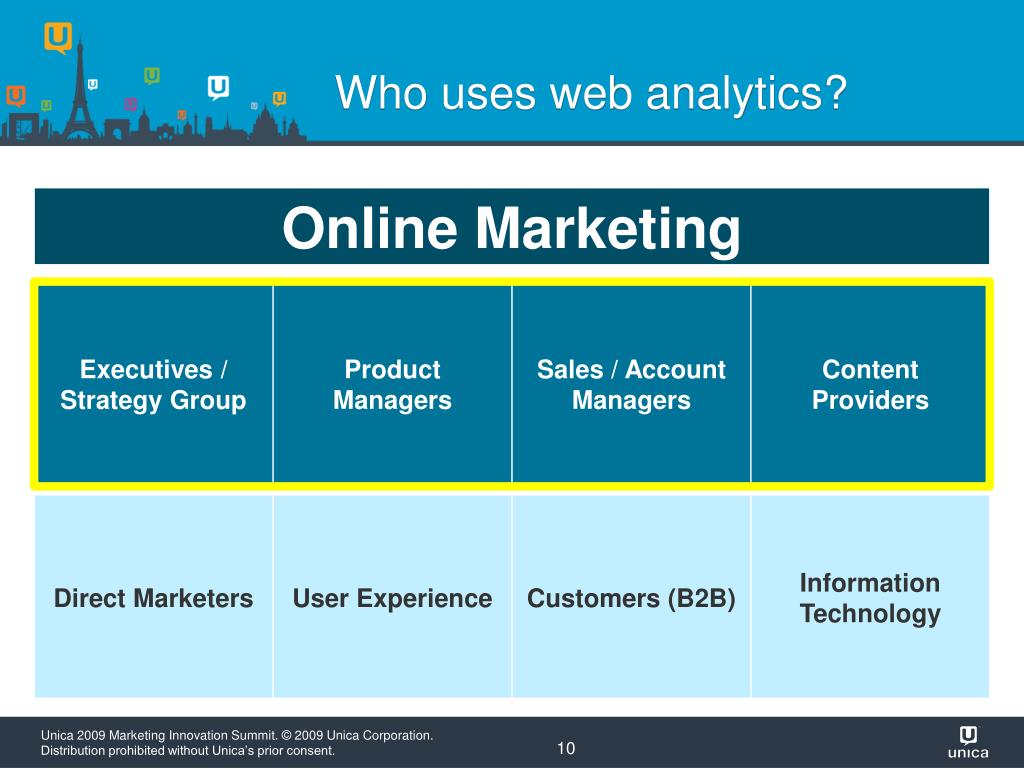 Who uses web analytics?

Online Marketing

| Executives / Strategy Group | Product Managers | Sales / Account Managers | Content Providers |
|---|---|---|---|
| Direct Marketers | User Experience | Customers (B2B) | Information Technology |

Unica 2009 Marketing Innovation Summit. © 2009 Unica Corporation. Distribution prohibited without Unica's prior consent.

10

unica